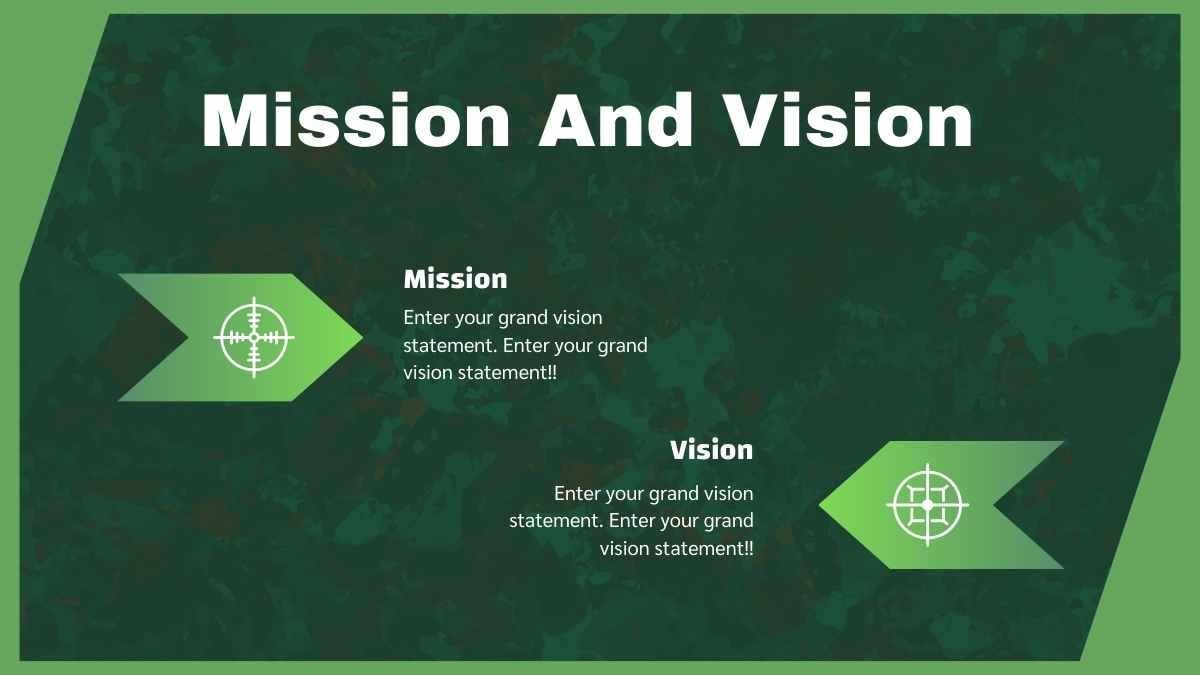 Mission And Vision

Mission

Enter your grand vision statement. Enter your grand vision statement!!

Vision

Enter your grand vision statement. Enter your grand vision statement!!